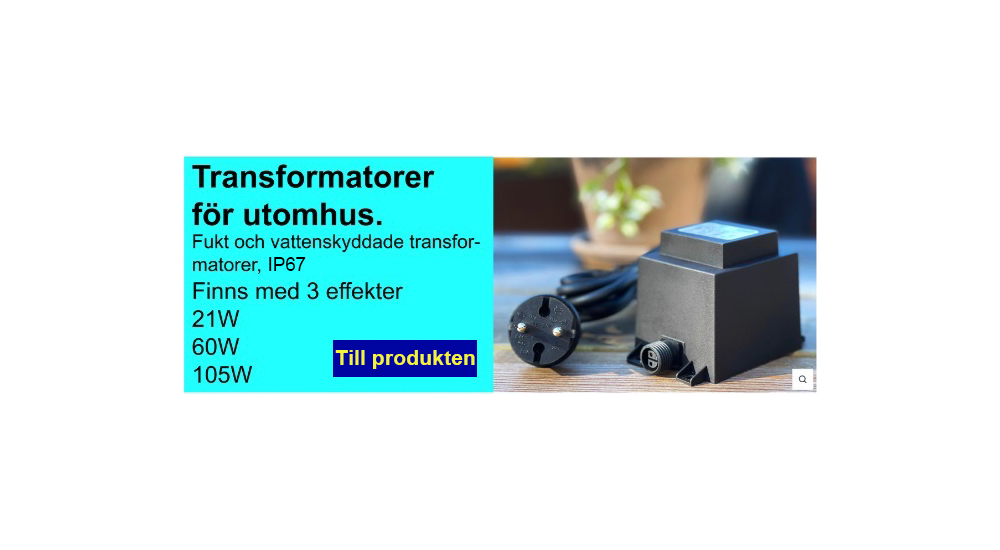 Transformatorer för utomhus.

Fukt och vattenskyddade transformatorer, IP67

Finns med 3 effekter
21W
60W
105W

Till produkten